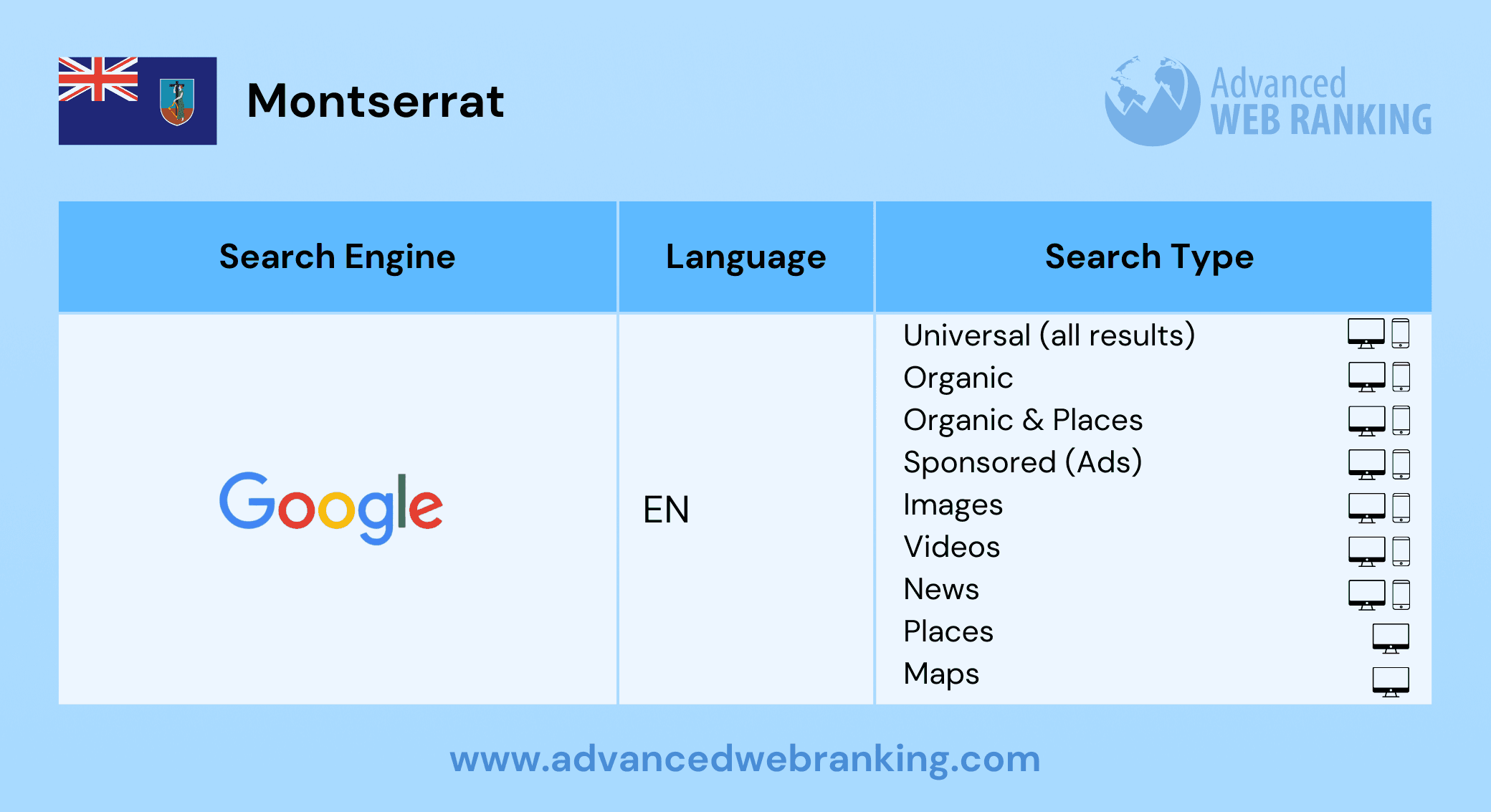 Montserrat

Advanced WEB RANKING

| Search Engine | Language | Search Type |
|---|---|---|
| Google | EN | Universal (all results)<br>Organic<br>Organic & Places<br>Sponsored (Ads)<br>Images<br>Videos<br>News<br>Places<br>Maps |

www.advancedwebranking.com